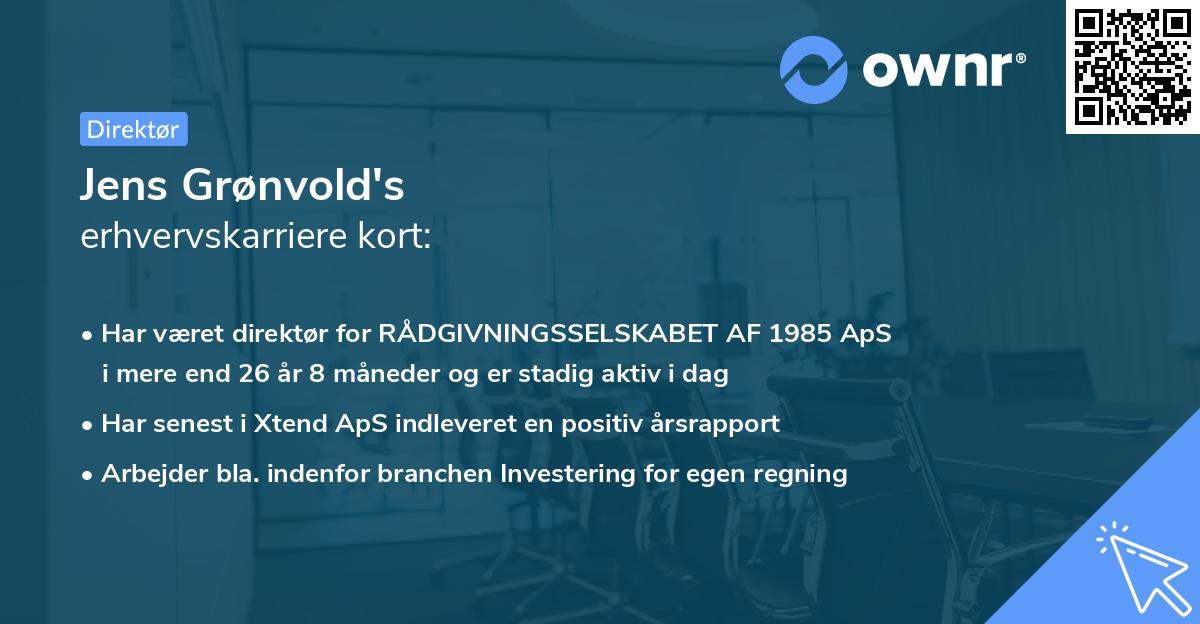 ownr®

Direktør

Jens Grønvold's
erhvervskarriere kort:

• Har været direktør for RÅDGIVNINGSSELSKABET AF 1985 ApS i mere end 26 år 8 måneder og er stadig aktiv i dag
• Har senest i Xtend ApS indleveret en positiv årsrapport
• Arbejder bla. indenfor branchen Investering for egen regning